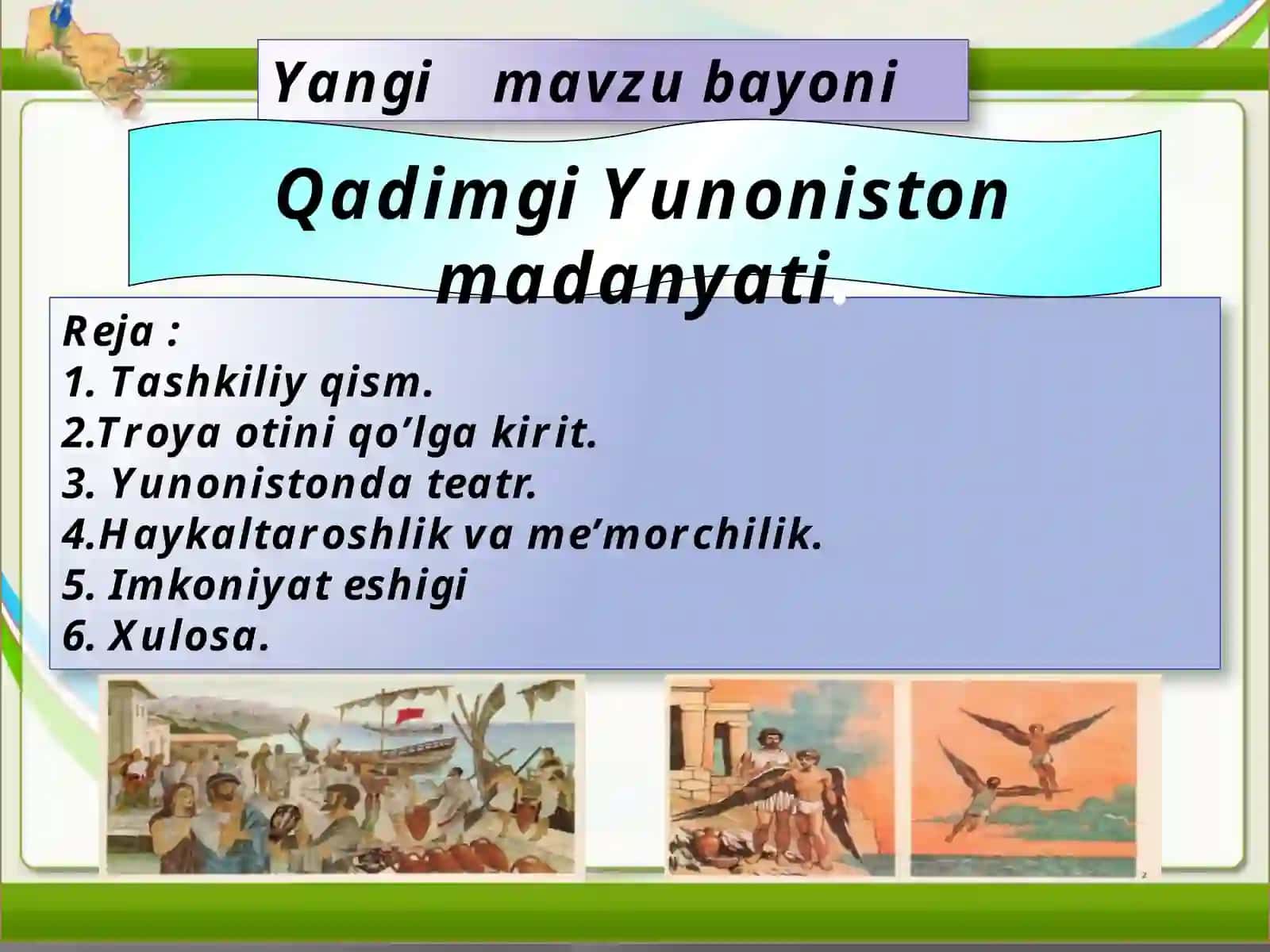 Yangi mavzu bayoni

Qadimgi Yunoniston madanyati.

Reja :
1. Tashkiliy qism.
2.Troya otini qo’lga kirit.
3. Yunonistonda teatr.
4.Haykaltaroshlik va me’morchilik.
5. Imkoniyat eshigi
6. Xulosa.

2